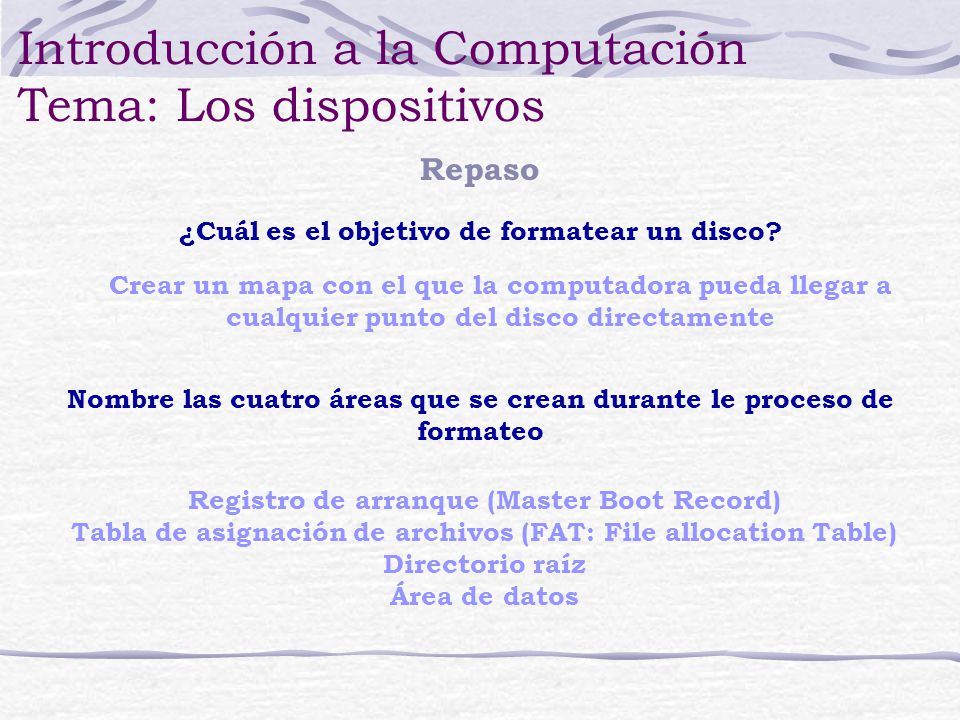 Introducción a la Computación
Tema: Los dispositivos

Repaso

¿Cuál es el objetivo de formatear un disco?

Crear un mapa con el que la computadora pueda llegar a cualquier punto del disco directamente

Nombre las cuatro áreas que se crean durante le proceso de formateo

Registro de arranque (Master Boot Record)
Tabla de asignación de archivos (FAT: File allocation Table)
Directorio raíz
Área de datos